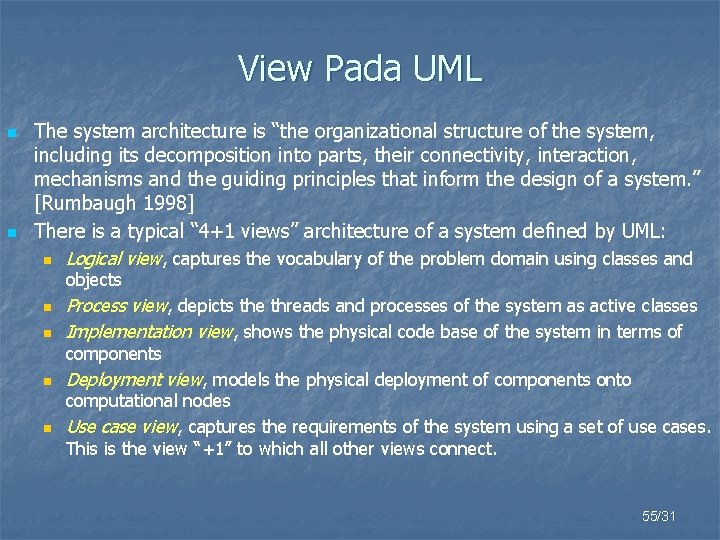 View Pada UML

The system architecture is “the organizational structure of the system, including its decomposition into parts, their connectivity, interaction, mechanisms and the guiding principles that inform the design of a system.” [Rumbaugh 1998]

There is a typical “4+1 views” architecture of a system defined by UML:

Logical view, captures the vocabulary of the problem domain using classes and objects

Process view, depicts the threads and processes of the system as active classes

Implementation view, shows the physical code base of the system in terms of components

Deployment view, models the physical deployment of components onto computational nodes

Use case view, captures the requirements of the system using a set of use cases. This is the view “+1” to which all other views connect.

55/31